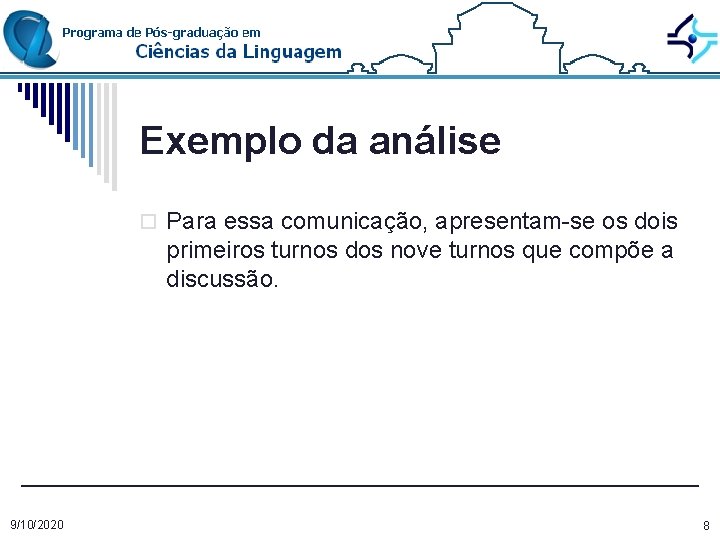 Programa de Pós-graduação em
Ciências da Linguagem

Exemplo da análise

Para essa comunicação, apresentam-se os dois primeiros turnos dos nove turnos que compõe a discussão.

9/10/2020

8